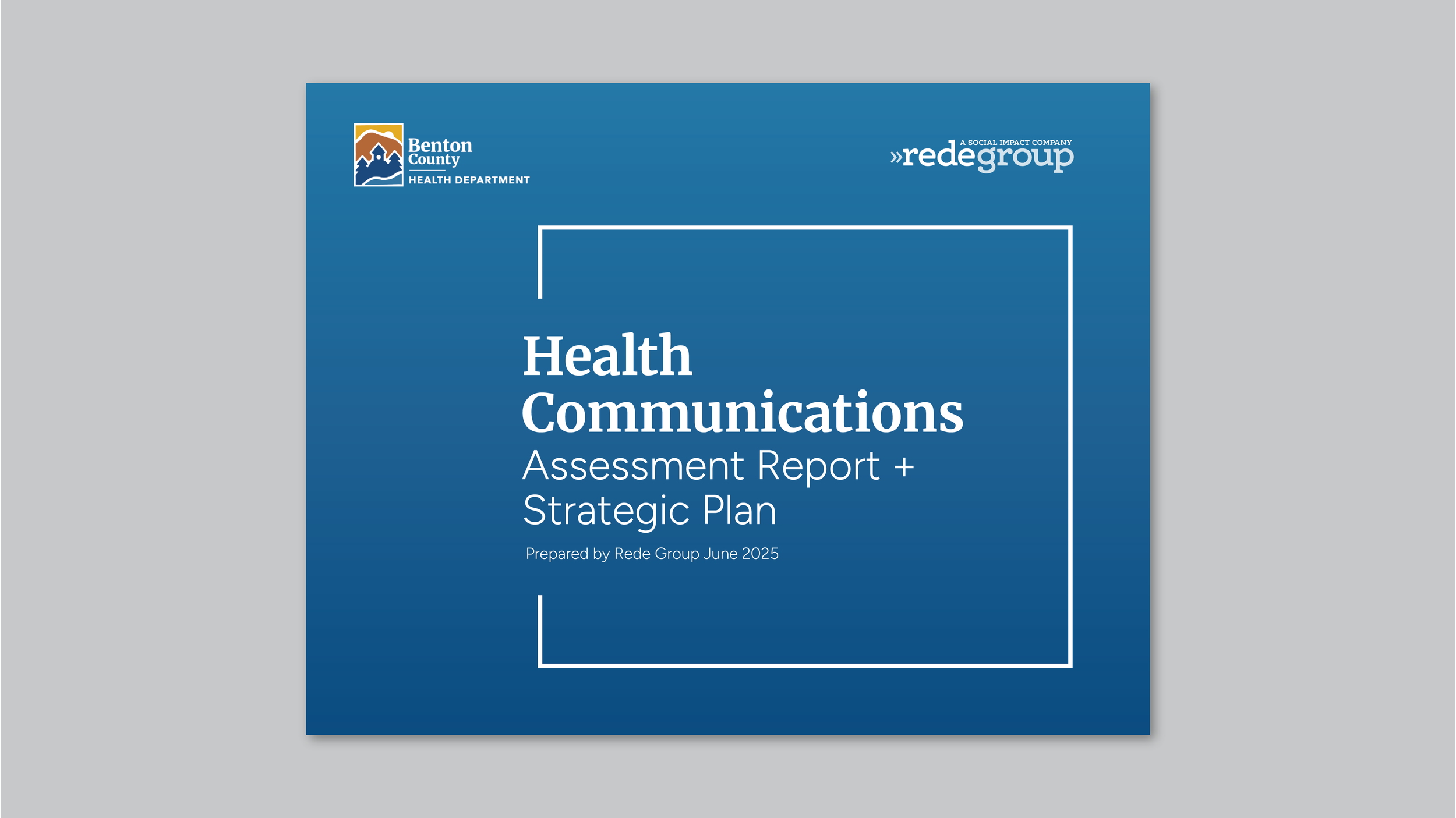 Benton County
HEALTH DEPARTMENT

A SOCIAL IMPACT COMPANY
»redegroup

Health Communications
Assessment Report + Strategic Plan

Prepared by Rede Group June 2025